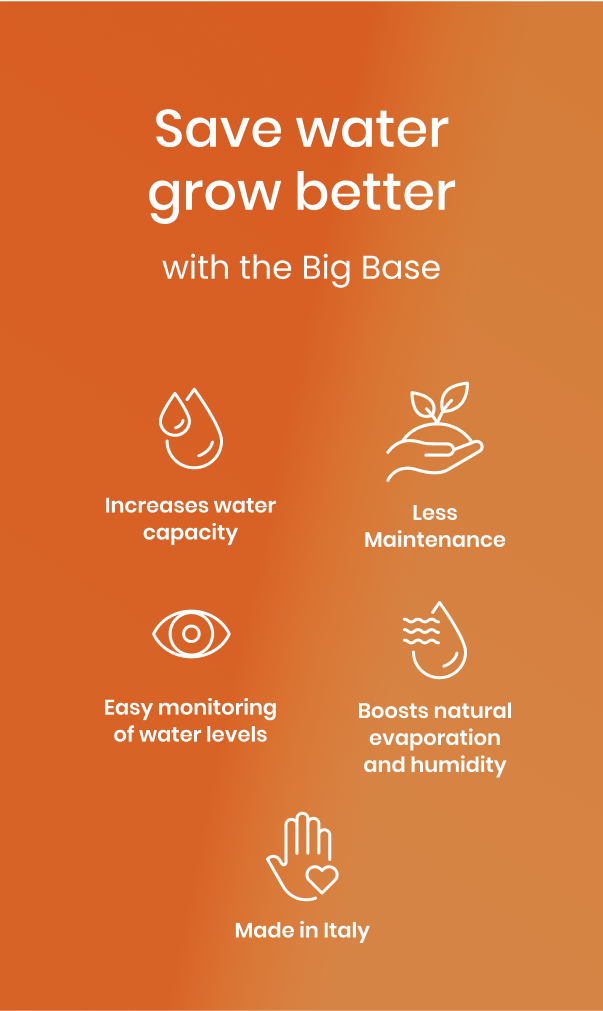 Save water grow better

with the Big Base

Increases water capacity

Less Maintenance

Easy monitoring of water levels

Boosts natural evaporation and humidity

Made in Italy